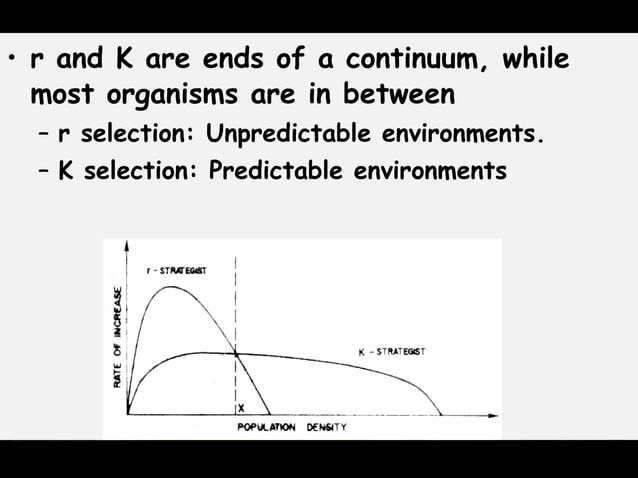 • r and K are ends of a continuum, while most organisms are in between
– r selection: Unpredictable environments.
– K selection: Predictable environments

r - STRATEGIST
RATE OF INCREASE
K - STRATEGIST
X
POPULATION DENSITY